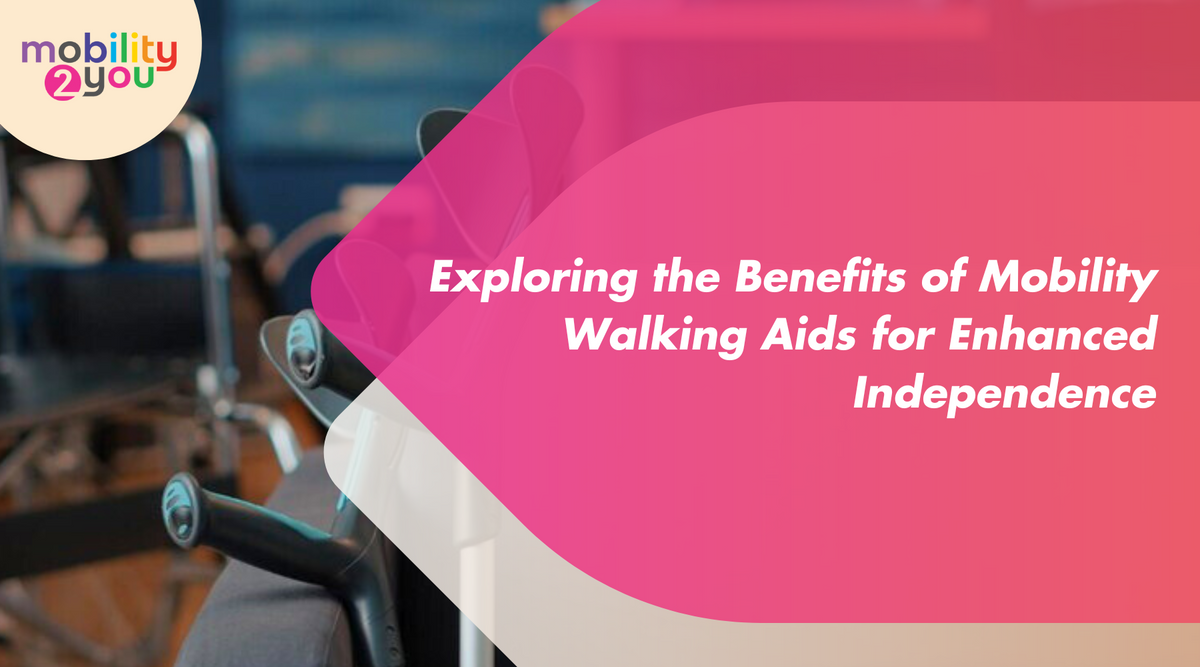 mobility 2you

Exploring the Benefits of Mobility Walking Aids for Enhanced Independence